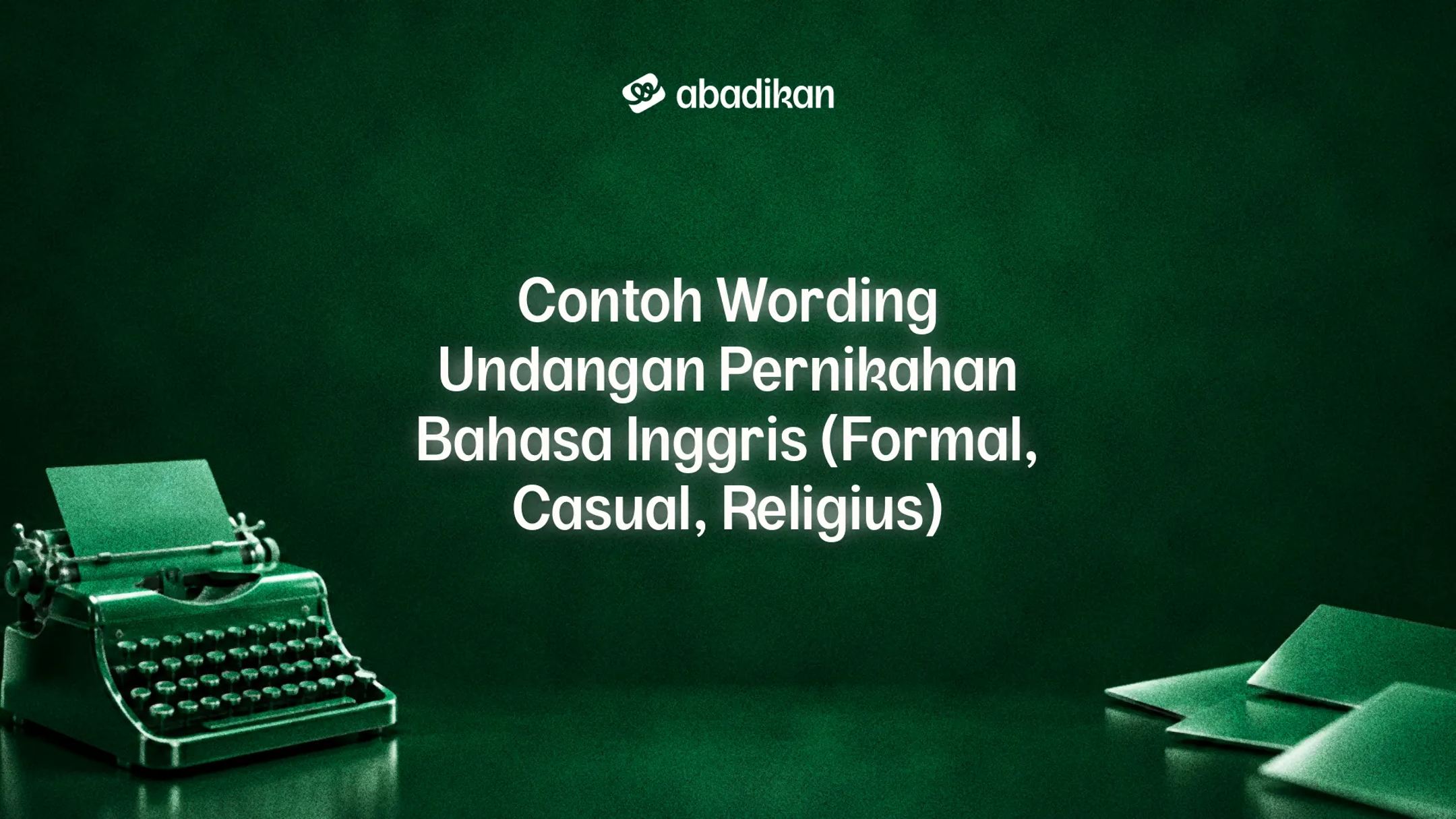 abadikan

Contoh Wording Undangan Pernikahan Bahasa Inggris (Formal, Casual, Religius)